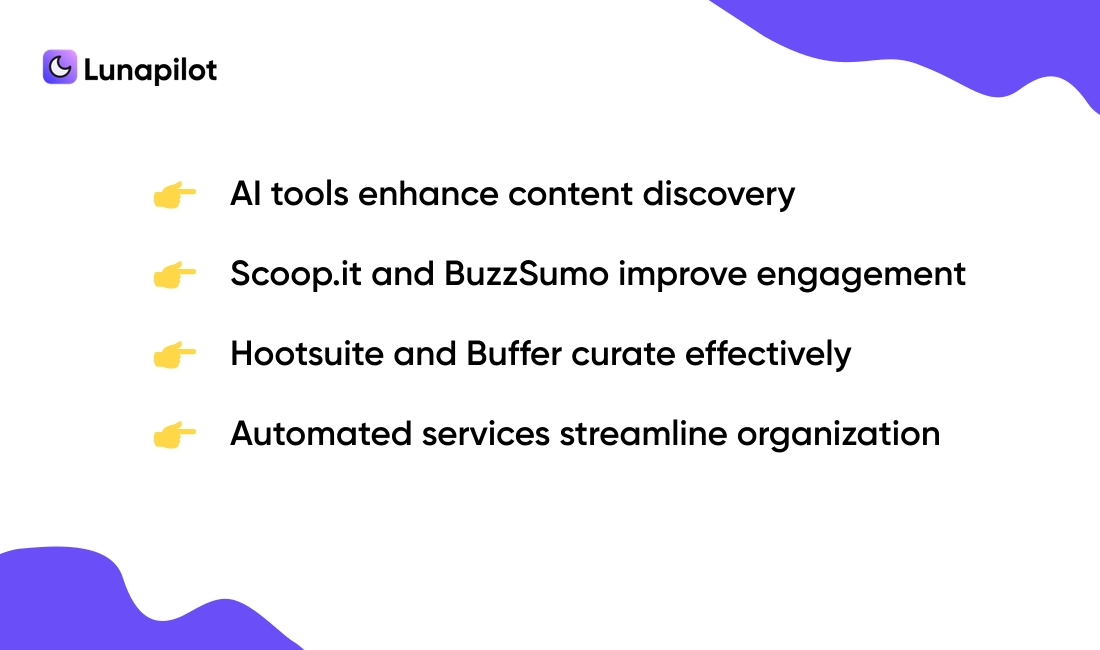 Lunapilot

👉 AI tools enhance content discovery

👉 Scoop.it and BuzzSumo improve engagement

👉 Hootsuite and Buffer curate effectively

👉 Automated services streamline organization